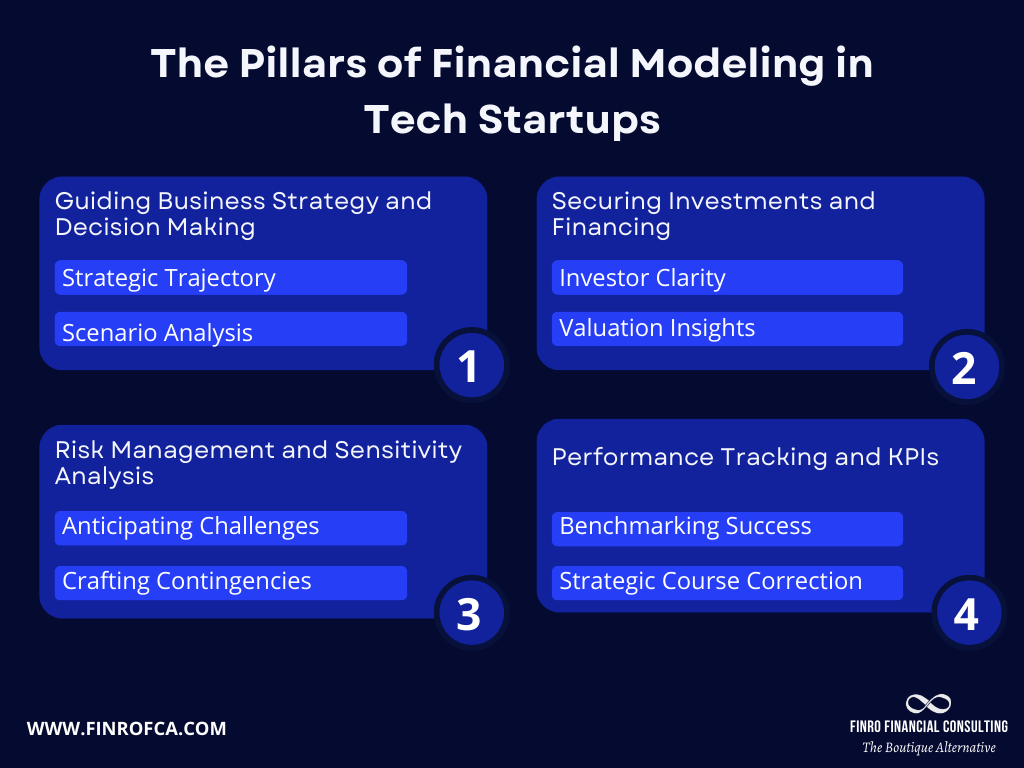 The Pillars of Financial Modeling in Tech Startups

Guiding Business Strategy and Decision Making

Strategic Trajectory

Scenario Analysis

1

Securing Investments and Financing

Investor Clarity

Valuation Insights

2

Risk Management and Sensitivity Analysis

Anticipating Challenges

Crafting Contingencies

3

Performance Tracking and KPIs

Benchmarking Success

Strategic Course Correction

4

WWW.FINROFCA.COM

FINRO FINANCIAL CONSULTING

The Boutique Alternative